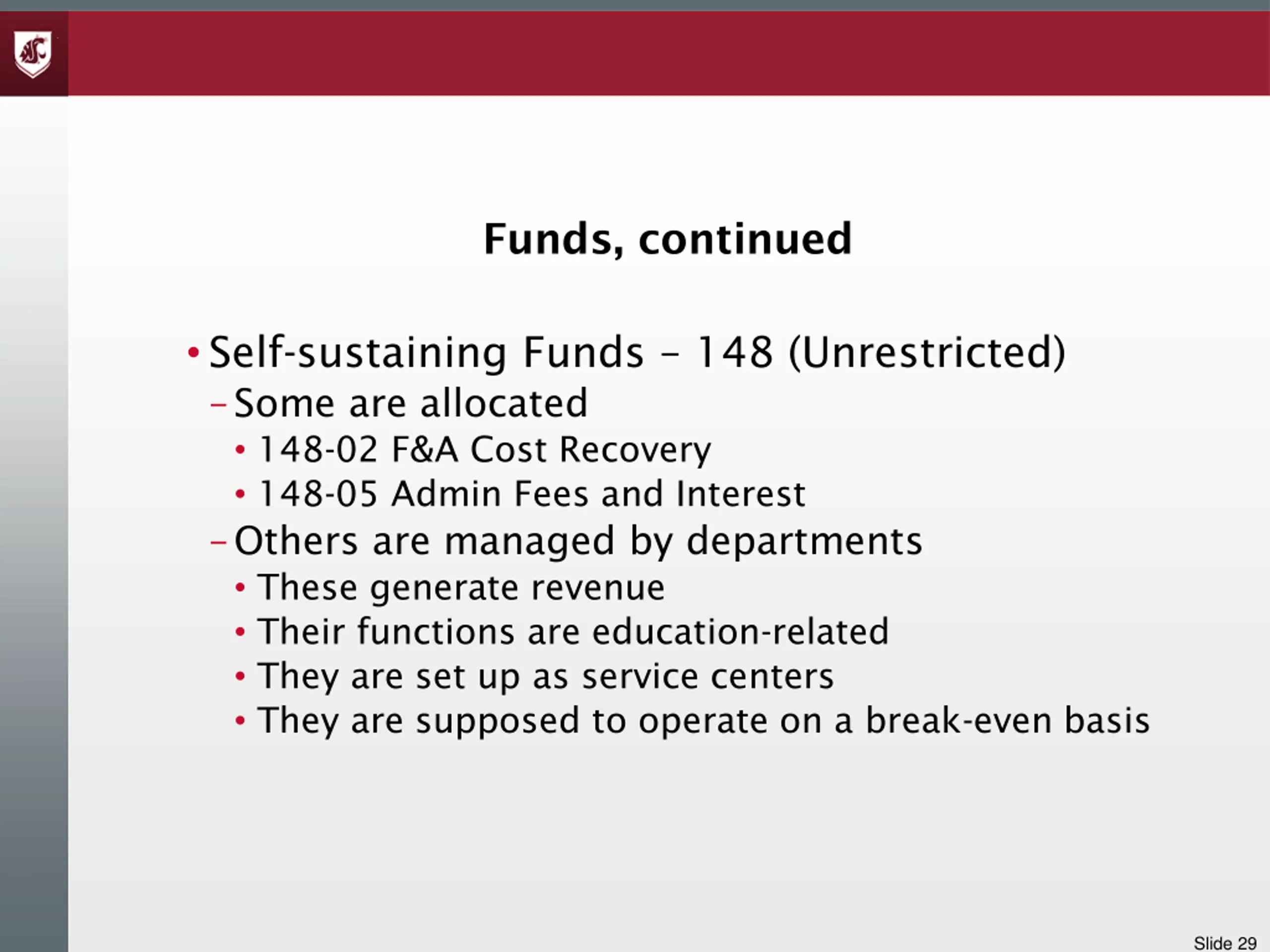 Funds, continued

• Self-sustaining Funds – 148 (Unrestricted)
– Some are allocated
• 148-02 F&A Cost Recovery
• 148-05 Admin Fees and Interest
– Others are managed by departments
• These generate revenue
• Their functions are education-related
• They are set up as service centers
• They are supposed to operate on a break-even basis

Slide 29